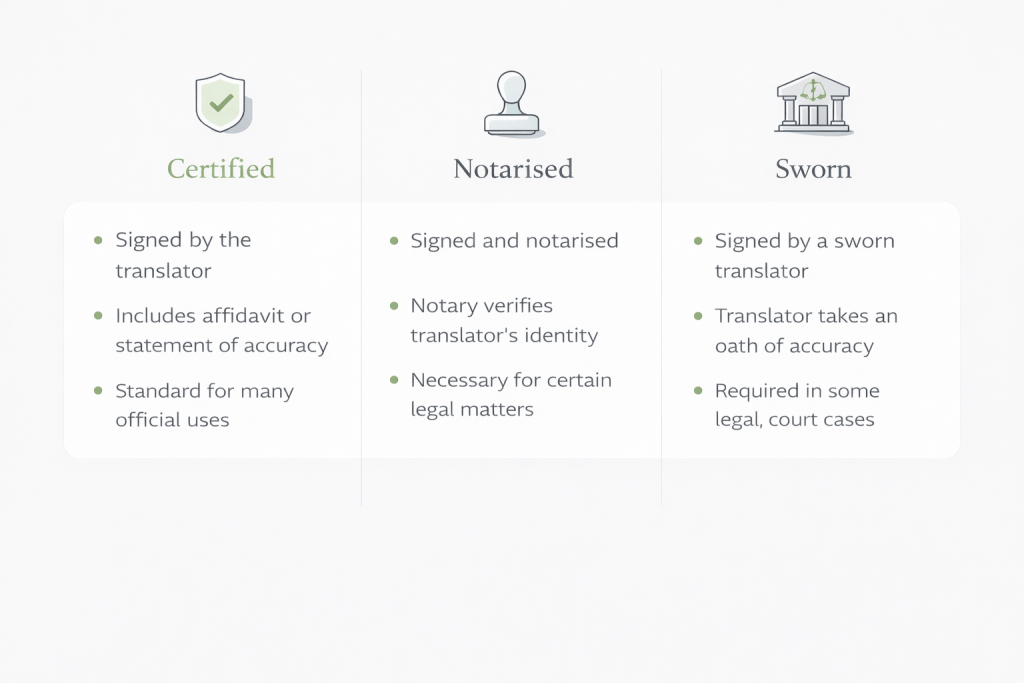 Certified

- Signed by the translator
- Includes affidavit or statement of accuracy
- Standard for many official uses

Notarised

- Signed and notarised
- Notary verifies translator's identity
- Necessary for certain legal matters

Sworn

- Signed by a sworn translator
- Translator takes an oath of accuracy
- Required in some legal, court cases